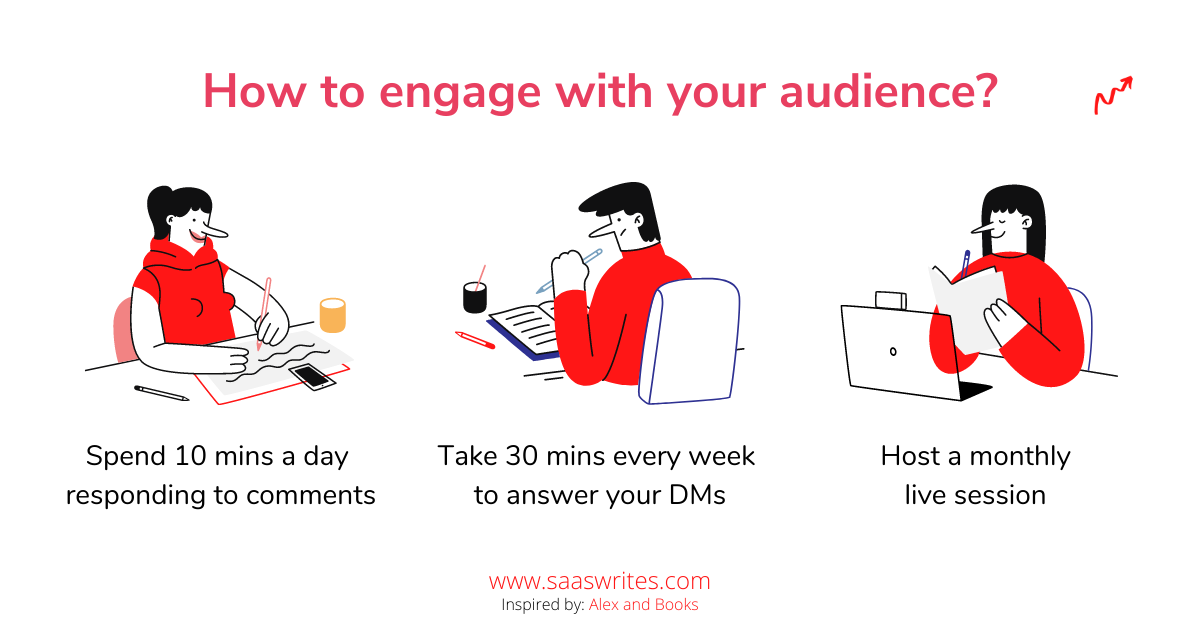 How to engage with your audience?

Spend 10 mins a day responding to comments

Take 30 mins every week to answer your DMs

Host a monthly live session

www.saaswrites.com
Inspired by: Alex and Books